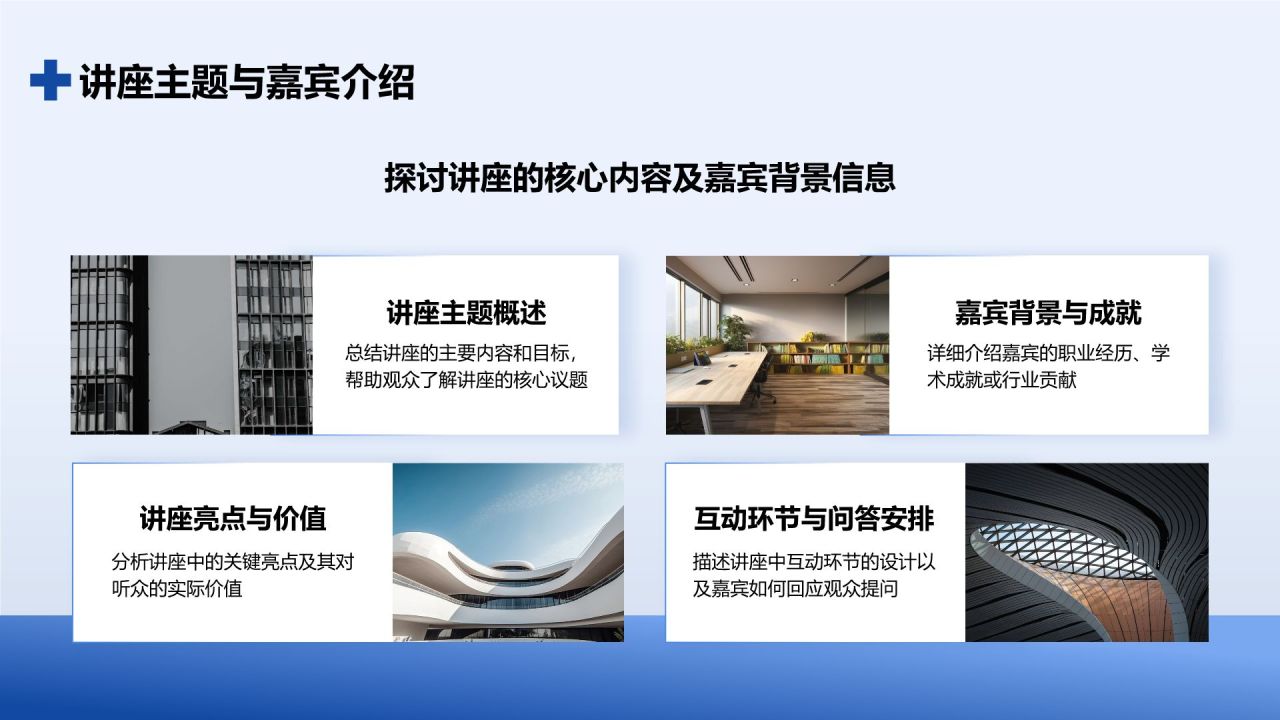 讲座主题与嘉宾介绍

探讨讲座的核心内容及嘉宾背景信息

讲座主题概述

总结讲座的主要内容和目标，帮助观众了解讲座的核心议题

嘉宾背景与成就

详细介绍嘉宾的职业经历、学术成就或行业贡献

讲座亮点与价值

分析讲座中的关键亮点及其对听众的实际价值

互动环节与问答安排

描述讲座中互动环节的设计以及嘉宾如何回应观众提问